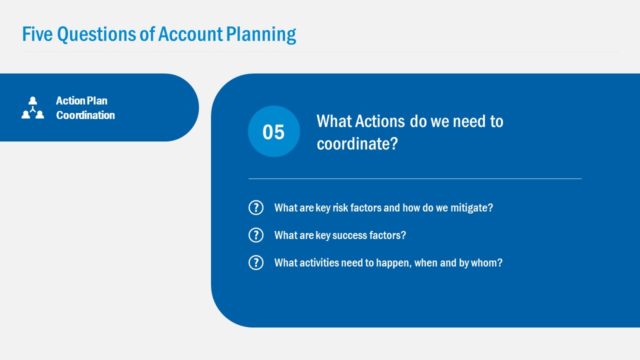 Five Questions of Account Planning

Action Plan Coordination

05

What Actions do we need to coordinate?

? What are key risk factors and how do we mitigate?

? What are key success factors?

? What activities need to happen, when and by whom?